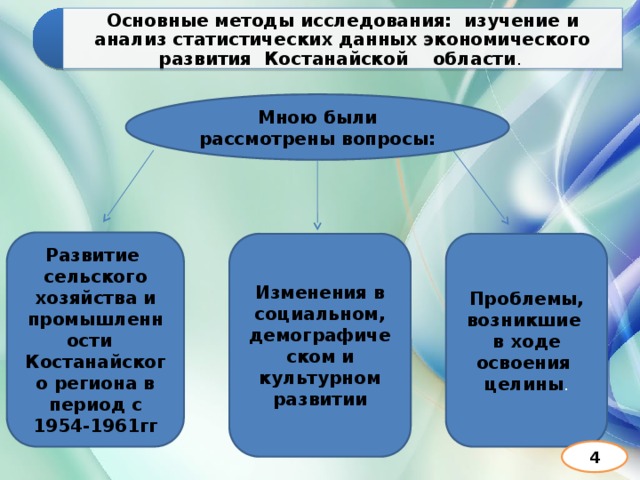 Основные методы исследования: изучение и анализ статистических данных экономического развития Костанайской области.

Мною были рассмотрены вопросы:

Развитие сельского хозяйства и промышленности Костанайского региона в период с 1954-1961гг

Изменения в социальном, демографическом и культурном развитии

Проблемы, возникшие в ходе освоения целины.

4